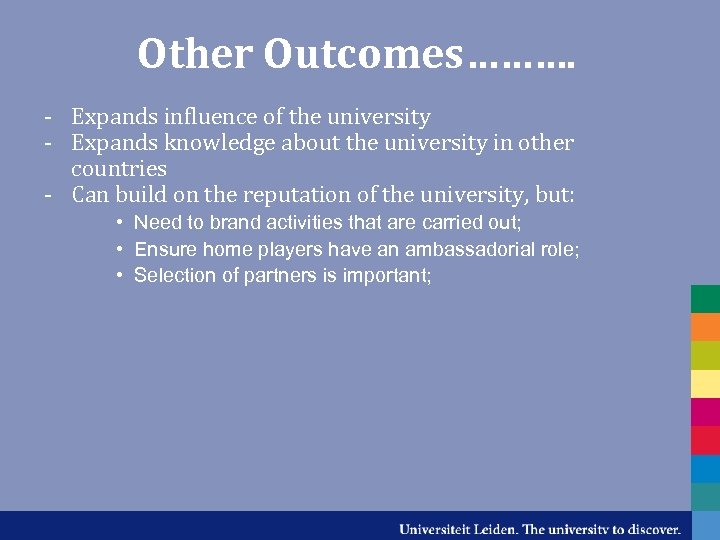 Other Outcomes……….

- Expands influence of the university
- Expands knowledge about the university in other countries
- Can build on the reputation of the university, but:
  • Need to brand activities that are carried out;
  • Ensure home players have an ambassadorial role;
  • Selection of partners is important;

Universiteit Leiden. The university to discover.